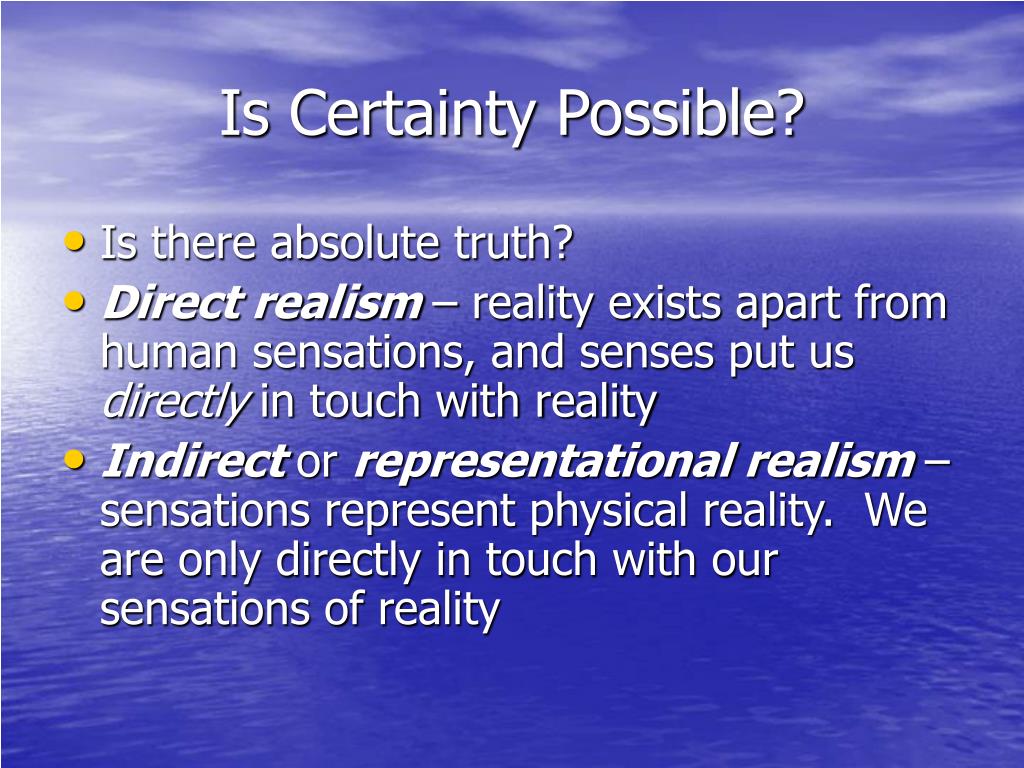 Is Certainty Possible?

• Is there absolute truth?
• Direct realism – reality exists apart from human sensations, and senses put us directly in touch with reality
• Indirect or representational realism – sensations represent physical reality. We are only directly in touch with our sensations of reality